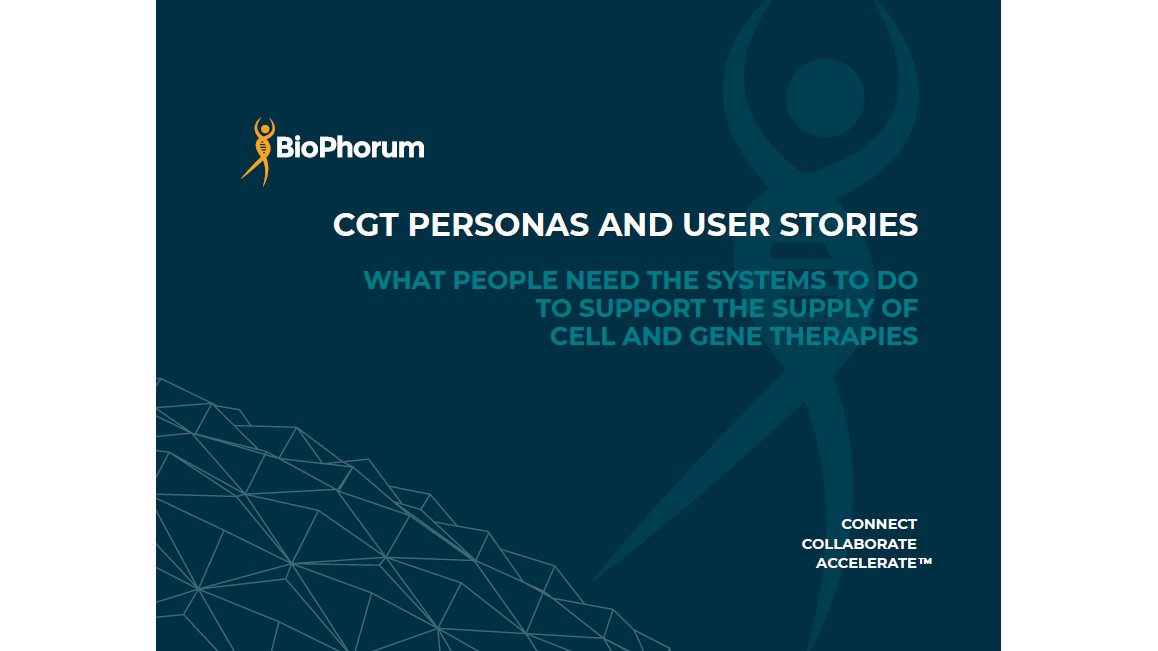 BioPhorum

CGT PERSONAS AND USER STORIES

WHAT PEOPLE NEED THE SYSTEMS TO DO TO SUPPORT THE SUPPLY OF CELL AND GENE THERAPIES

CONNECT
COLLABORATE
ACCELERATE™